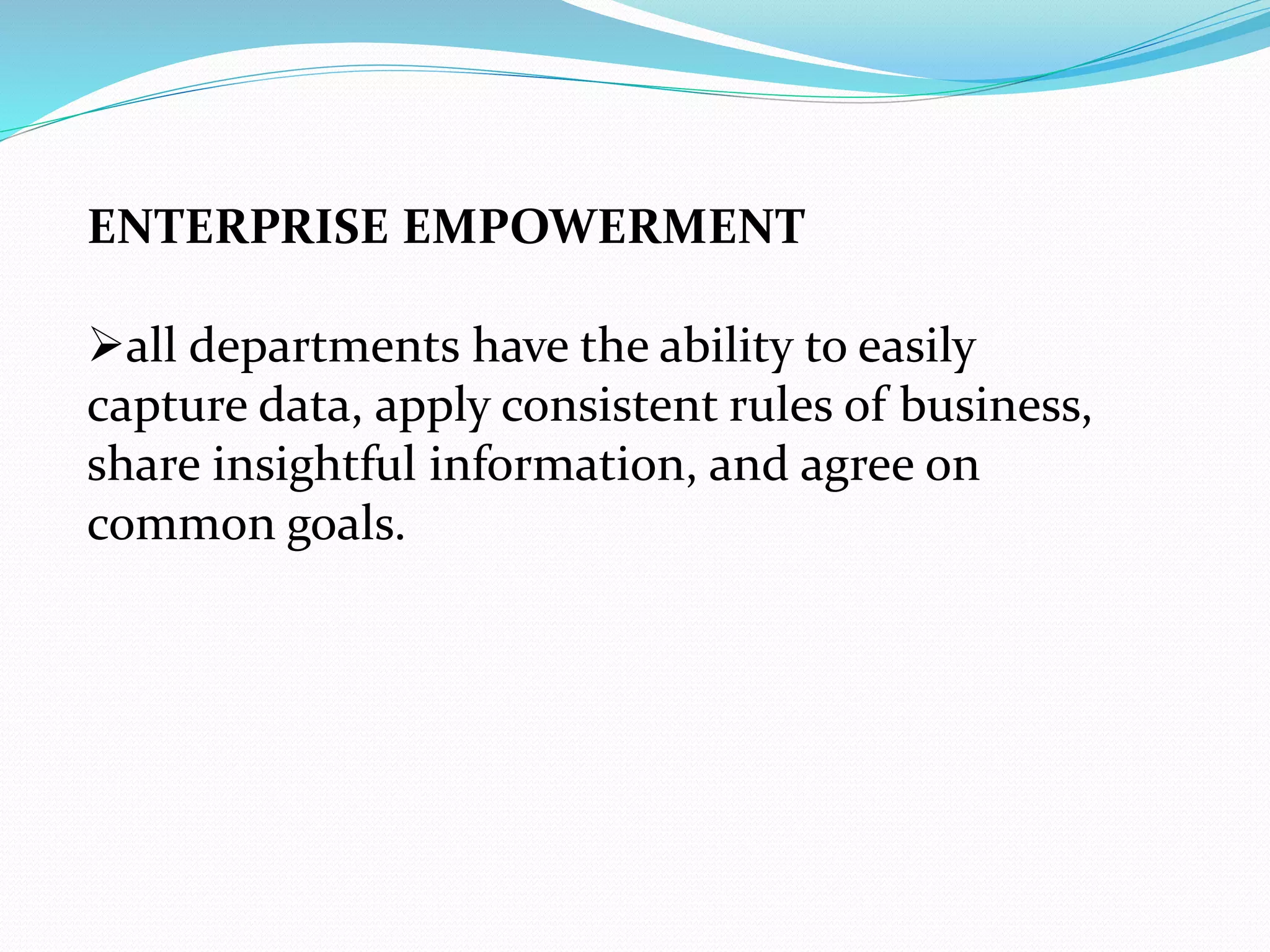 ENTERPRISE EMPOWERMENT

➢all departments have the ability to easily capture data, apply consistent rules of business, share insightful information, and agree on common goals.